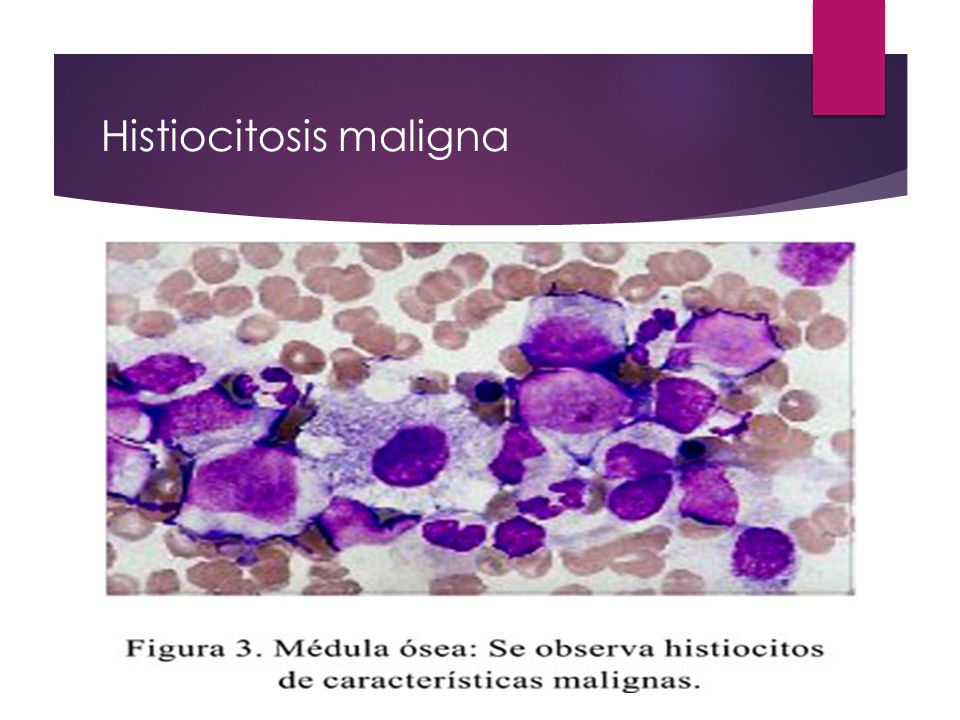 Histiocitosis maligna

Figura 3. Médula ósea: Se observa histiocitos de características malignas.